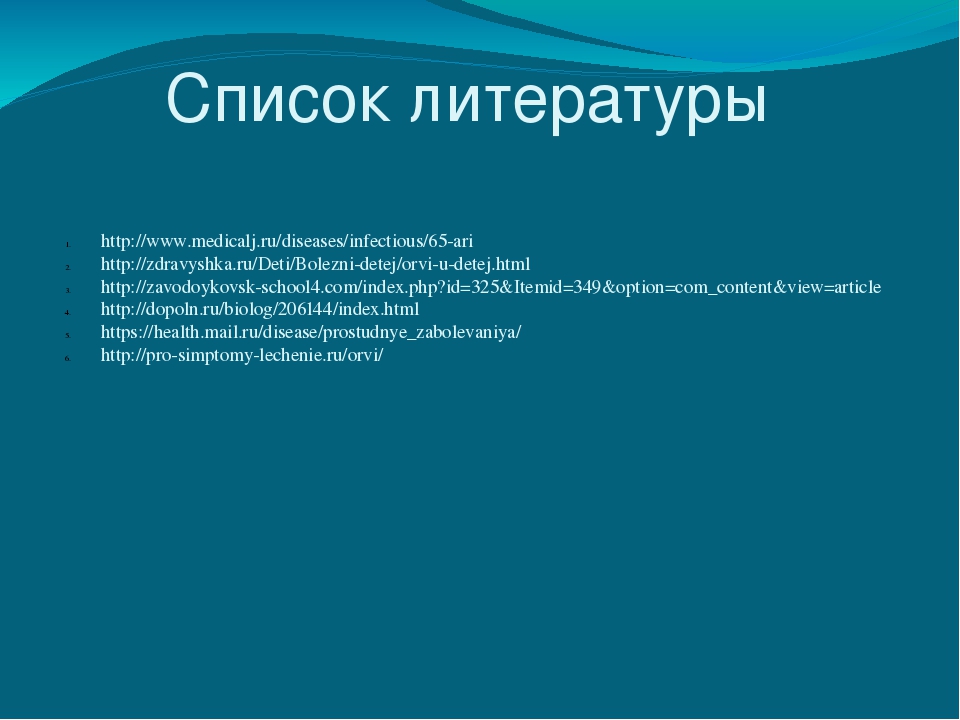 Список литературы

1. http://www.medicalj.ru/diseases/infectious/65-ari
2. http://zdravyshka.ru/Deti/Bolezni-detej/orvi-u-detej.html
3. http://zavodoykovsk-school4.com/index.php?id=325&Itemid=349&option=com_content&view=article
4. http://dopoln.ru/biolog/206144/index.html
5. https://health.mail.ru/disease/prostudnye_zabolevaniya/
6. http://pro-simptomy-lechenie.ru/orvi/